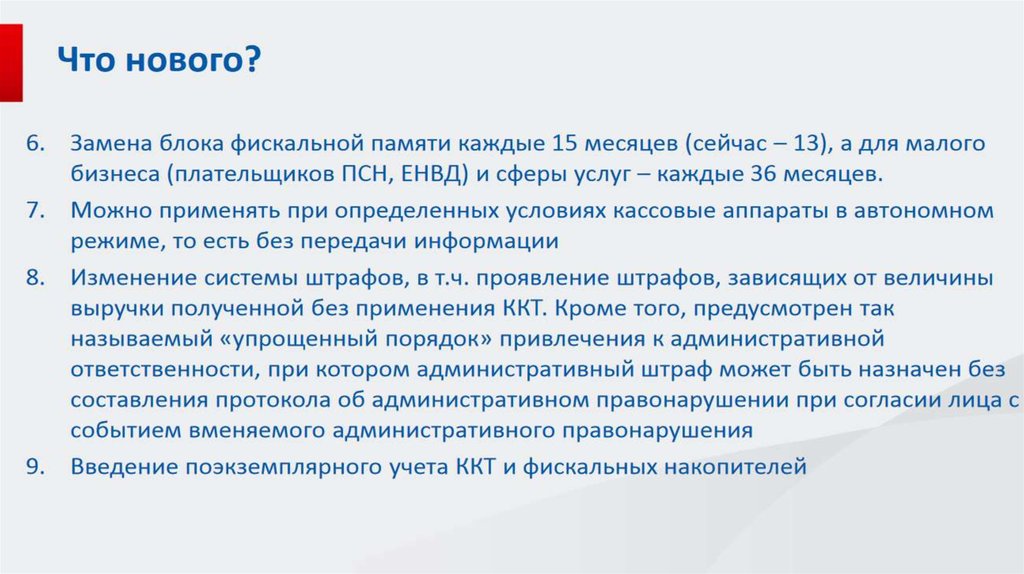 Что нового?

6. Замена блока фискальной памяти каждые 15 месяцев (сейчас – 13), а для малого бизнеса (плательщиков ПСН, ЕНВД) и сферы услуг – каждые 36 месяцев.

7. Можно применять при определенных условиях кассовые аппараты в автономном режиме, то есть без передачи информации

8. Изменение системы штрафов, в т.ч. проявление штрафов, зависящих от величины выручки полученной без применения ККТ. Кроме того, предусмотрен так называемый «упрощенный порядок» привлечения к административной ответственности, при котором административный штраф может быть назначен без составления протокола об административном правонарушении при согласии лица с событием вменяемого административного правонарушения

9. Введение поэкземплярного учета ККТ и фискальных накопителей